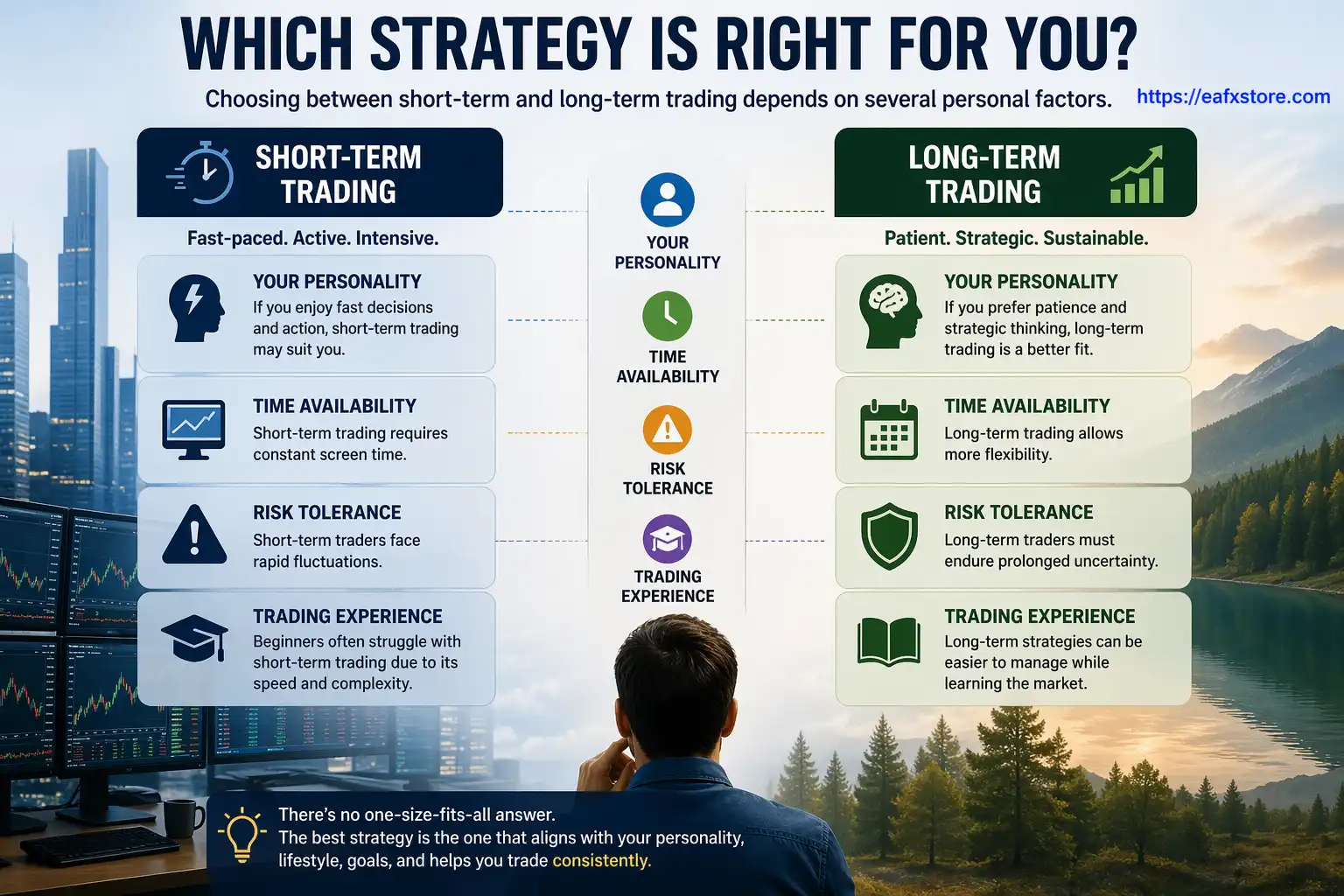 WHICH STRATEGY IS RIGHT FOR YOU?

Choosing between short-term and long-term trading depends on several personal factors.

https://eafxstore.com

SHORT-TERM TRADING

Fast-paced. Active. Intensive.

YOUR PERSONALITY
If you enjoy fast decisions and action, short-term trading may suit you.

TIME AVAILABILITY
Short-term trading requires constant screen time.

RISK TOLERANCE
Short-term traders face rapid fluctuations.

TRADING EXPERIENCE
Beginners often struggle with short-term trading due to its speed and complexity.

YOUR PERSONALITY

TIME AVAILABILITY

RISK TOLERANCE

TRADING EXPERIENCE

LONG-TERM TRADING

Patient. Strategic. Sustainable.

YOUR PERSONALITY
If you prefer patience and strategic thinking, long-term trading is a better fit.

TIME AVAILABILITY
Long-term trading allows more flexibility.

RISK TOLERANCE
Long-term traders must endure prolonged uncertainty.

TRADING EXPERIENCE
Long-term strategies can be easier to manage while learning the market.

There's no one-size-fits-all answer.
The best strategy is the one that aligns with your personality, lifestyle, goals, and helps you trade consistently.